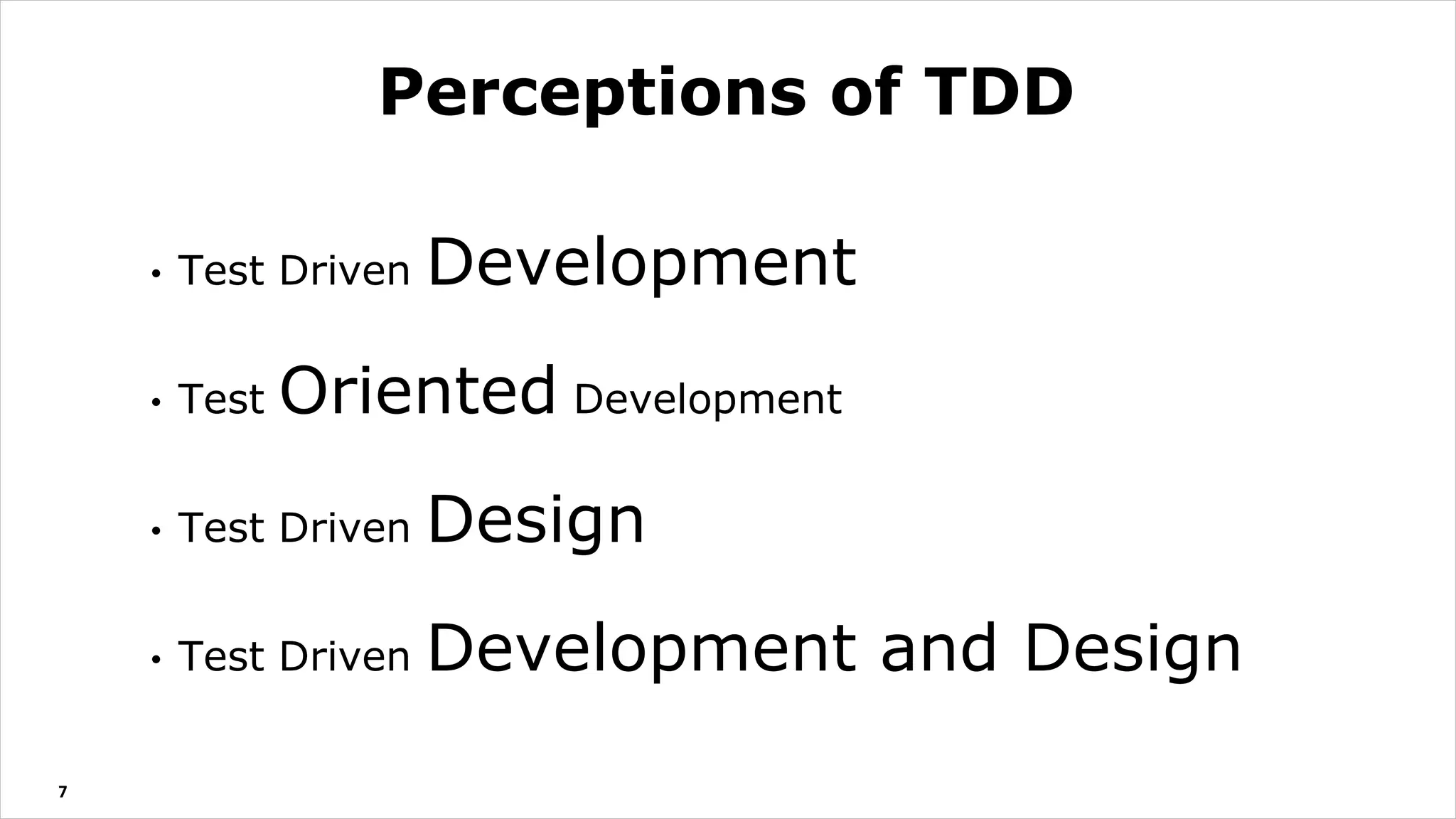 Perceptions of TDD

• Test Driven Development

• Test Oriented Development

• Test Driven Design

• Test Driven Development and Design

7